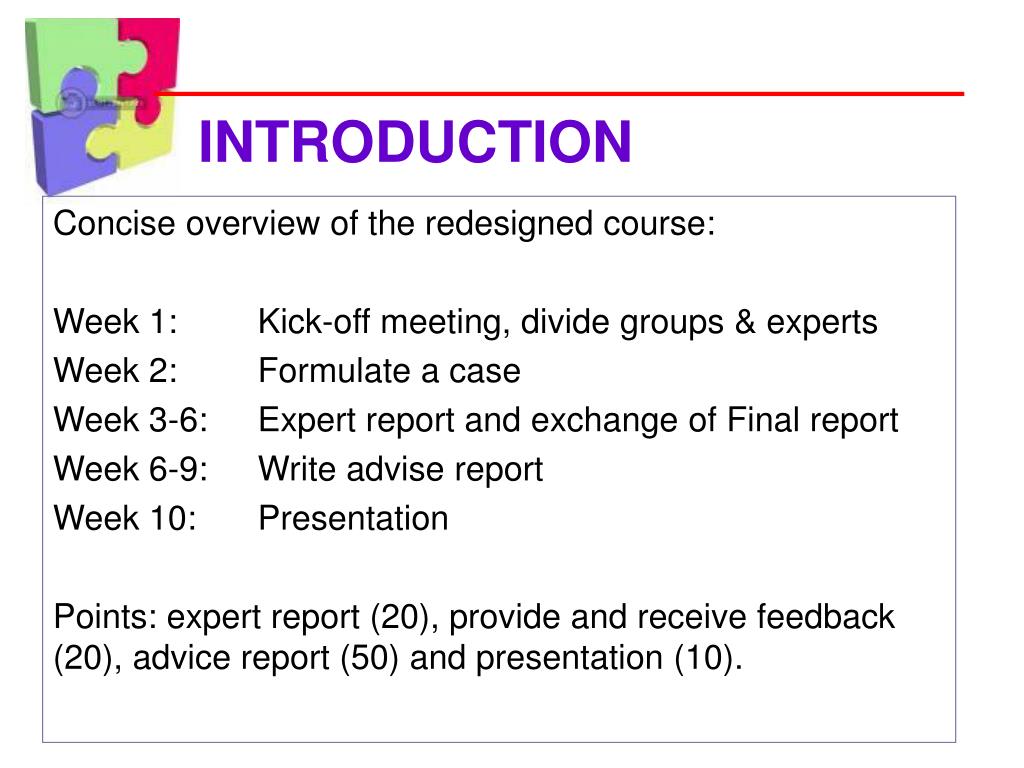 INTRODUCTION

Concise overview of the redesigned course:

Week 1: Kick-off meeting, divide groups & experts
Week 2: Formulate a case
Week 3-6: Expert report and exchange of Final report
Week 6-9: Write advise report
Week 10: Presentation

Points: expert report (20), provide and receive feedback (20), advice report (50) and presentation (10).